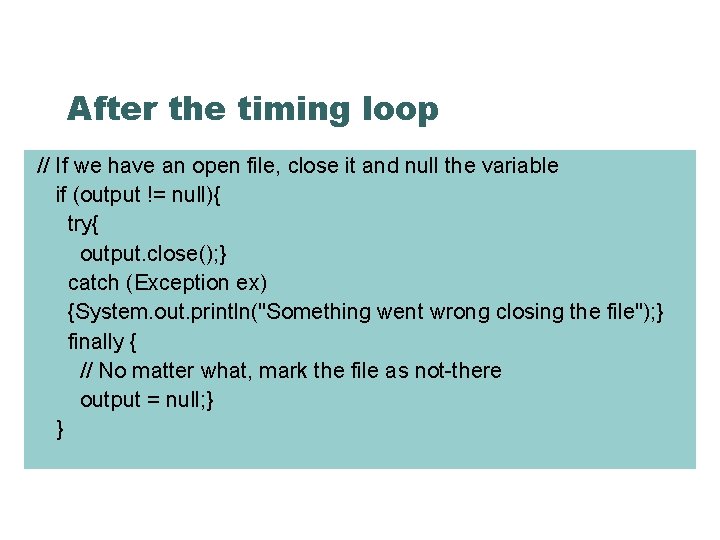 After the timing loop

// If we have an open file, close it and null the variable
  if (output != null){
    try{
      output.close();}
    catch (Exception ex)
    {System.out.println("Something went wrong closing the file");}
    finally {
      // No matter what, mark the file as not-there
      output = null;}
  }